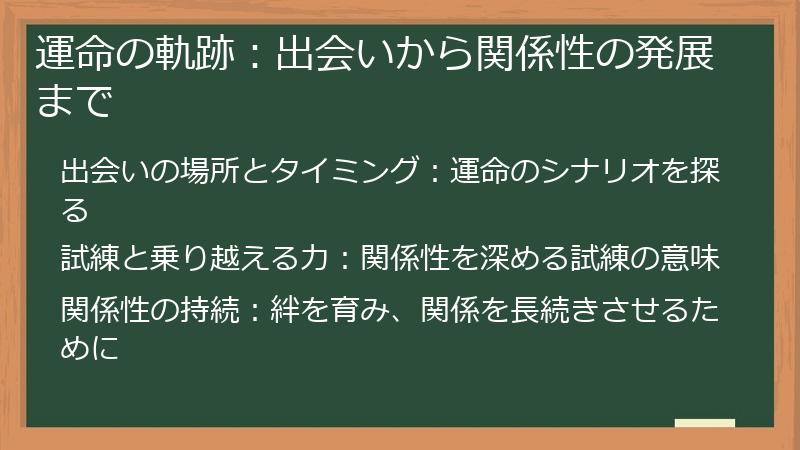 運命の軌跡：出会いから関係性の発展まで

出会いの場所とタイミング：運命のシナリオを探る

試練と乗り越える力：関係性を深める試練の意味

関係性の持続：絆を育み、関係を長続きさせるために